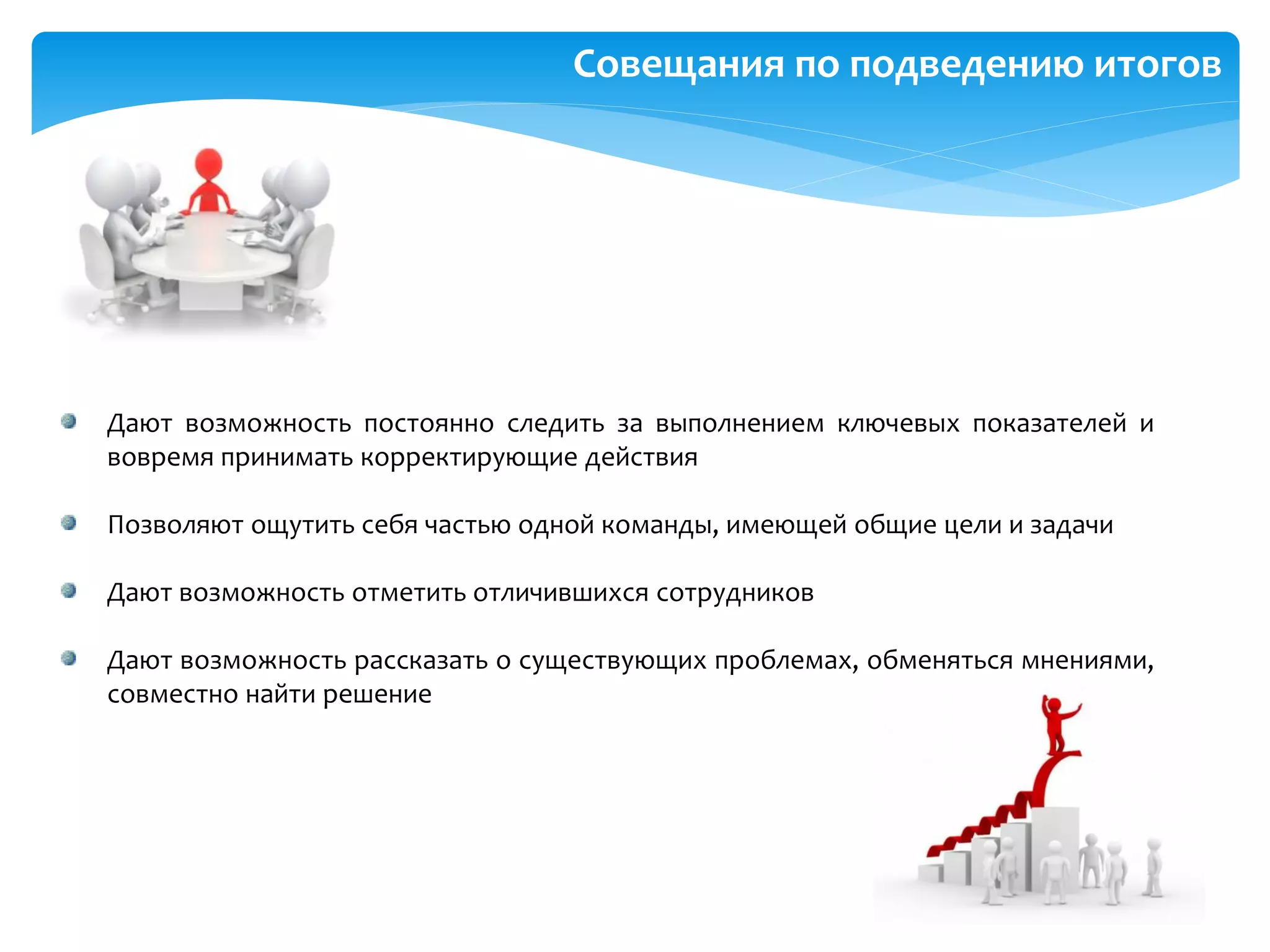 Совещания по подведению итогов

Дают возможность постоянно следить за выполнением ключевых показателей и вовремя принимать корректирующие действия

Позволяют ощутить себя частью одной команды, имеющей общие цели и задачи

Дают возможность отметить отличившихся сотрудников

Дают возможность рассказать о существующих проблемах, обменяться мнениями, совместно найти решение